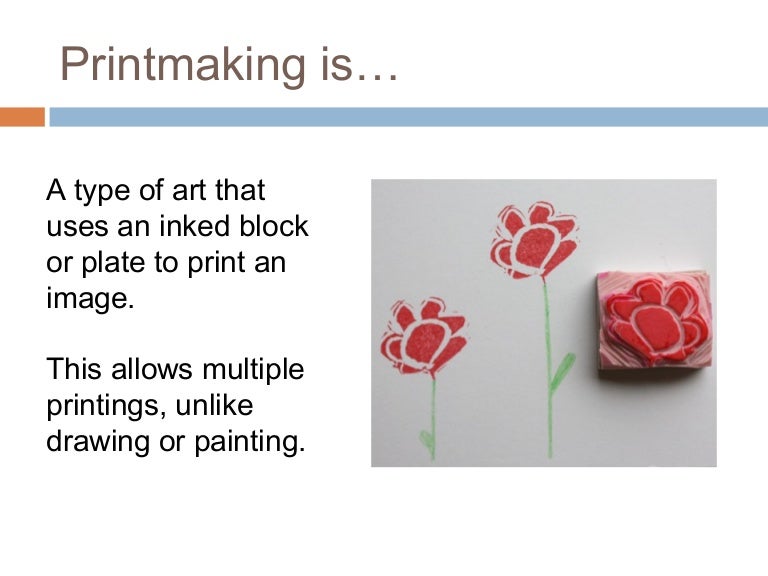 Printmaking is…

A type of art that uses an inked block or plate to print an image.

This allows multiple printings, unlike drawing or painting.